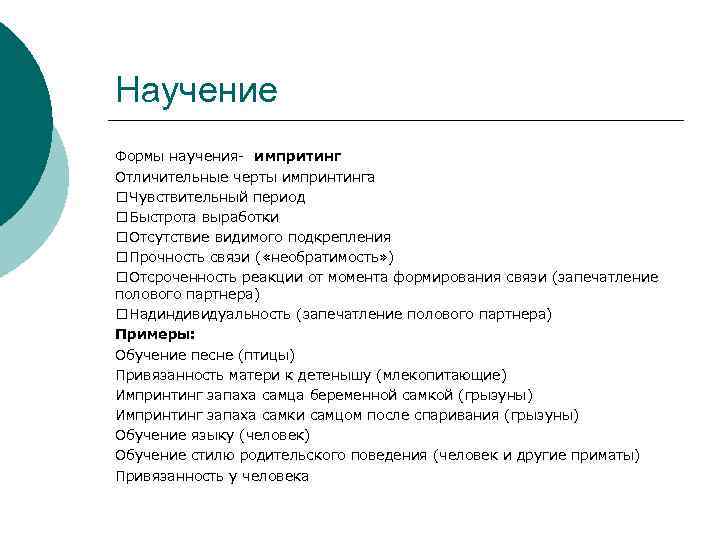 Научение

Формы научения- **импритинг**
Отличительные черты импринтинга
□Чувствительный период
□Быстрота выработки
□Отсутствие видимого подкрепления
□Прочность связи («необратимость»)
□Отсроченность реакции от момента формирования связи (запечатление полового партнера)
□Надиндивидуальность (запечатление полового партнера)
**Примеры:**
Обучение песне (птицы)
Привязанность матери к детенышу (млекопитающие)
Импринтинг запаха самца беременной самкой (грызуны)
Импринтинг запаха самки самцом после спаривания (грызуны)
Обучение языку (человек)
Обучение стилю родительского поведения (человек и другие приматы)
Привязанность у человека